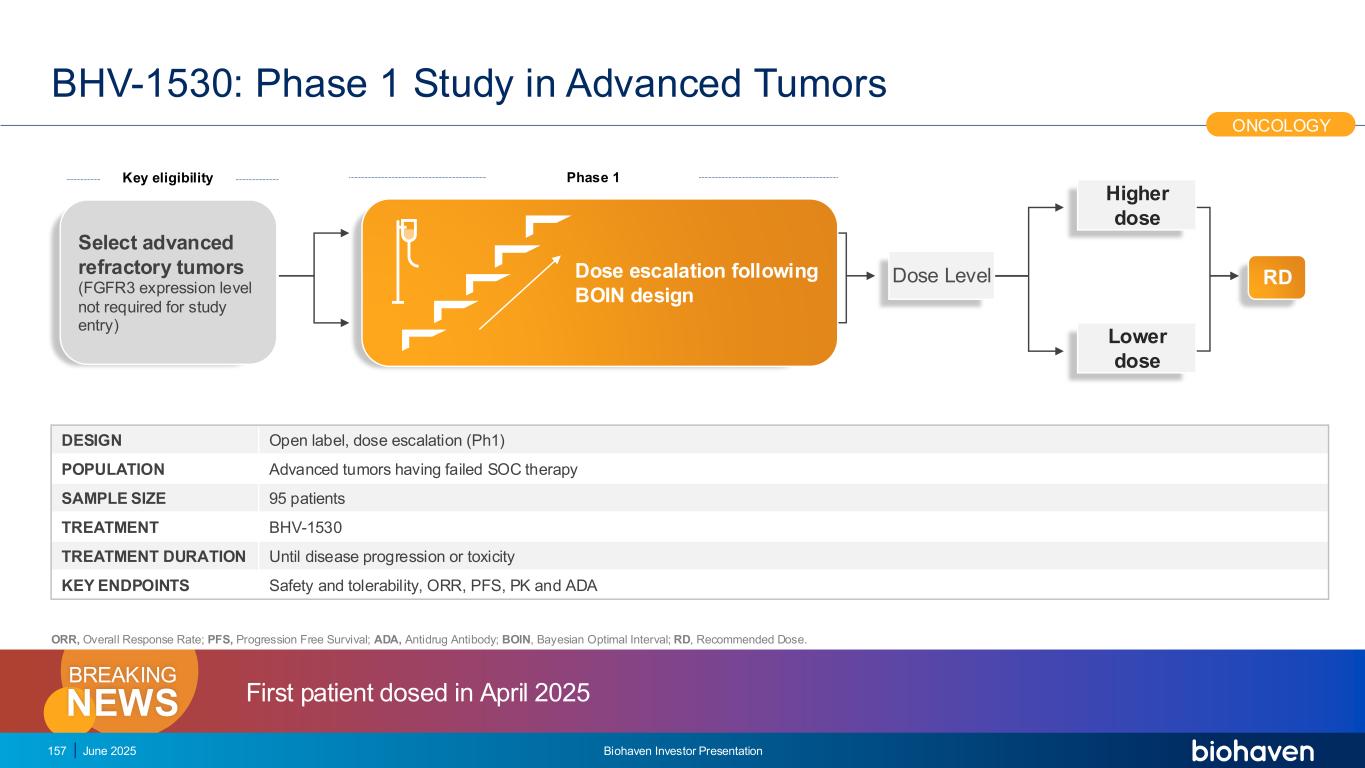 BHV-1530: Phase 1 Study in Advanced Tumors

ONCOLOGY

Key eligibility

Phase 1

Select advanced refractory tumors
(FGFR3 expression level not required for study entry)

Dose escalation following BOIN design

Dose Level

Higher dose

Lower dose

RD

| DESIGN | Open label, dose escalation (Ph1) |
|---|---|
| POPULATION | Advanced tumors having failed SOC therapy |
| SAMPLE SIZE | 95 patients |
| TREATMENT | BHV-1530 |
| TREATMENT DURATION | Until disease progression or toxicity |
| KEY ENDPOINTS | Safety and tolerability, ORR, PFS, PK and ADA |

ORR, Overall Response Rate; PFS, Progression Free Survival; ADA, Antidrug Antibody; BOIN, Bayesian Optimal Interval; RD, Recommended Dose.

BREAKING NEWS

First patient dosed in April 2025

157 | June 2025

Biohaven Investor Presentation

biohaven